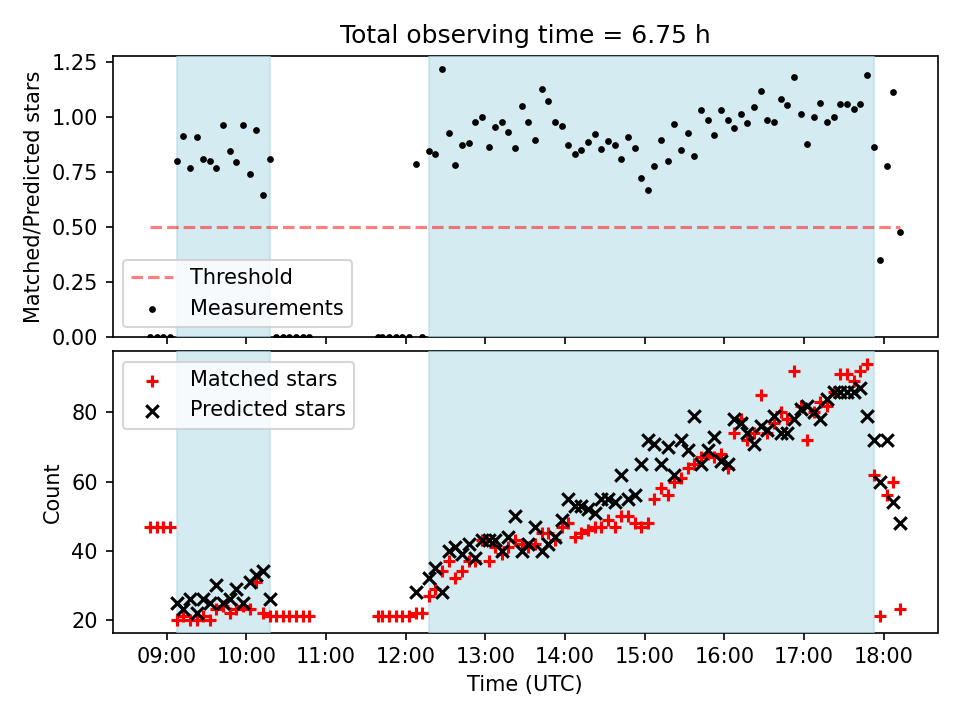 Total observing time = 6.75 h

Matched/Predicted stars

1.25
1.00
0.75
0.50
0.25
0.00

Threshold
Measurements

Matched stars
Predicted stars

Count

80
60
40
20

09:00
10:00
11:00
12:00
13:00
14:00
15:00
16:00
17:00
18:00

Time (UTC)